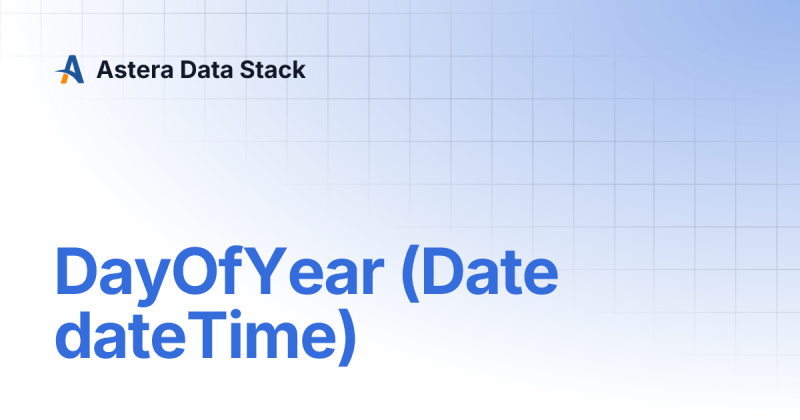 Astera Data Stack

DayOfYear (Date dateTime)